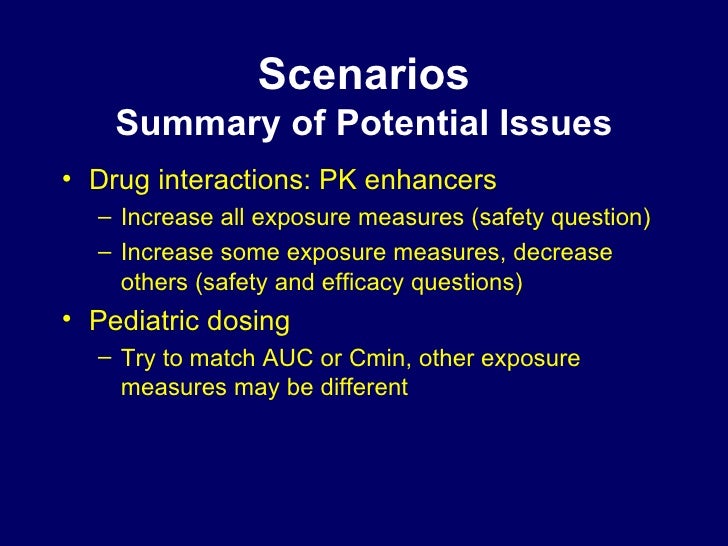 Scenarios
Summary of Potential Issues

• Drug interactions: PK enhancers
– Increase all exposure measures (safety question)
– Increase some exposure measures, decrease others (safety and efficacy questions)
• Pediatric dosing
– Try to match AUC or Cmin, other exposure measures may be different